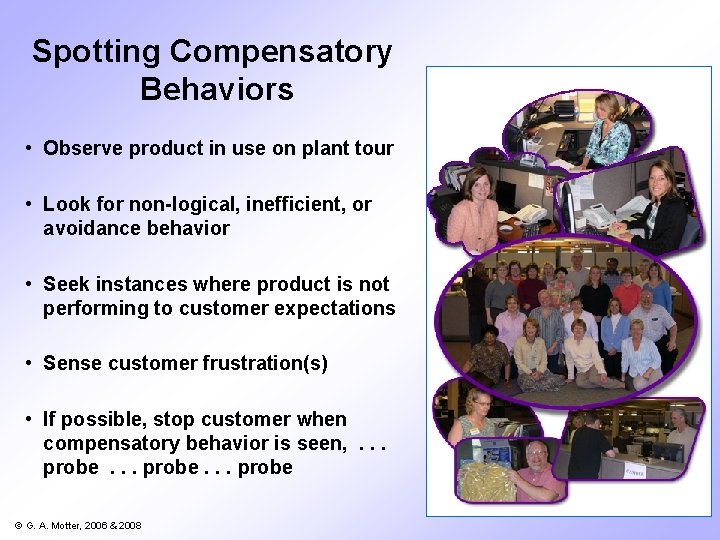 Spotting Compensatory Behaviors

• Observe product in use on plant tour

• Look for non-logical, inefficient, or avoidance behavior

• Seek instances where product is not performing to customer expectations

• Sense customer frustration(s)

• If possible, stop customer when compensatory behavior is seen, . . . probe . . . probe . . . probe

© G. A. Motter, 2006 & 2008